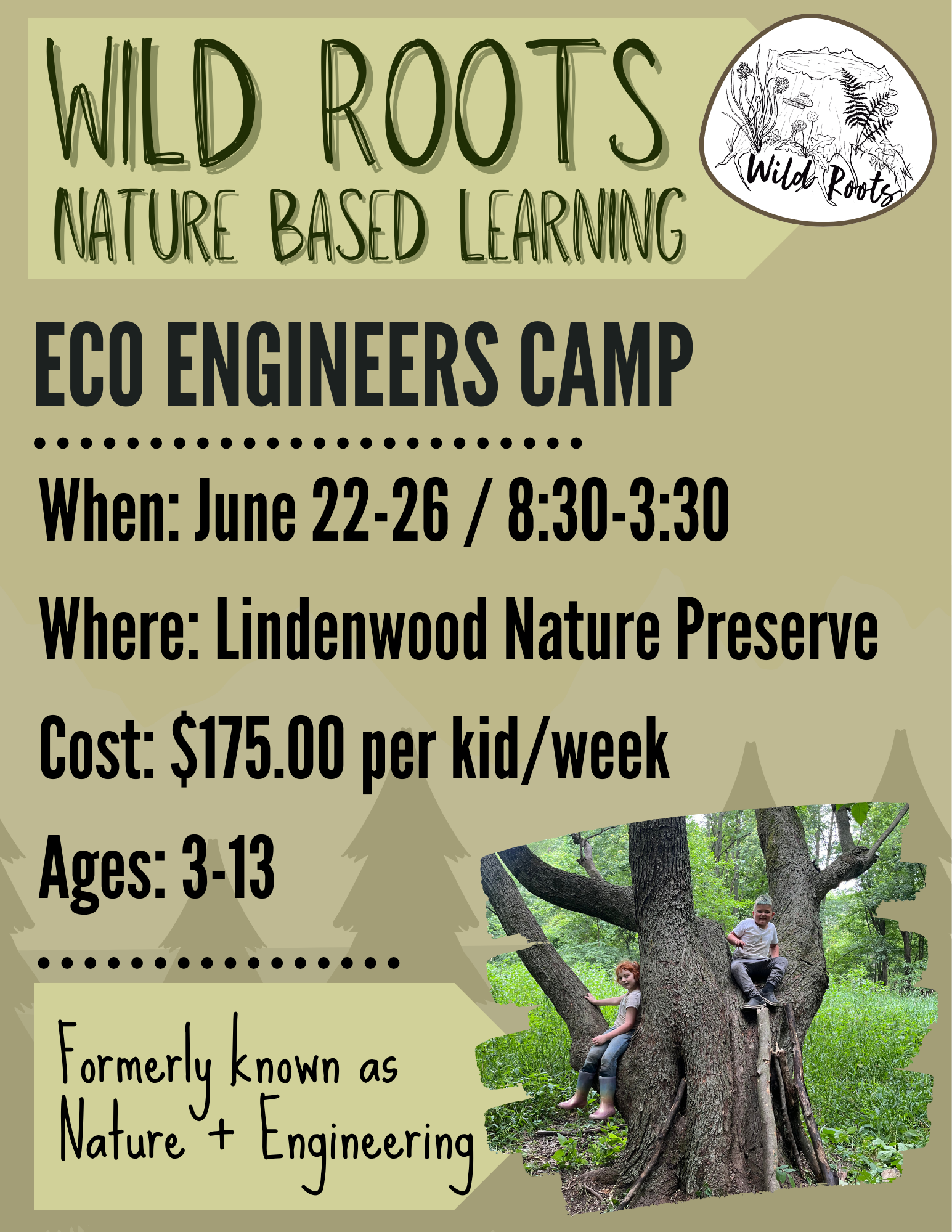 WILD ROOTS
NATURE BASED LEARNING

Wild Roots

ECO ENGINEERS CAMP

When: June 22-26 / 8:30-3:30

Where: Lindenwood Nature Preserve

Cost: $175.00 per kid/week

Ages: 3-13

Formerly known as Nature + Engineering